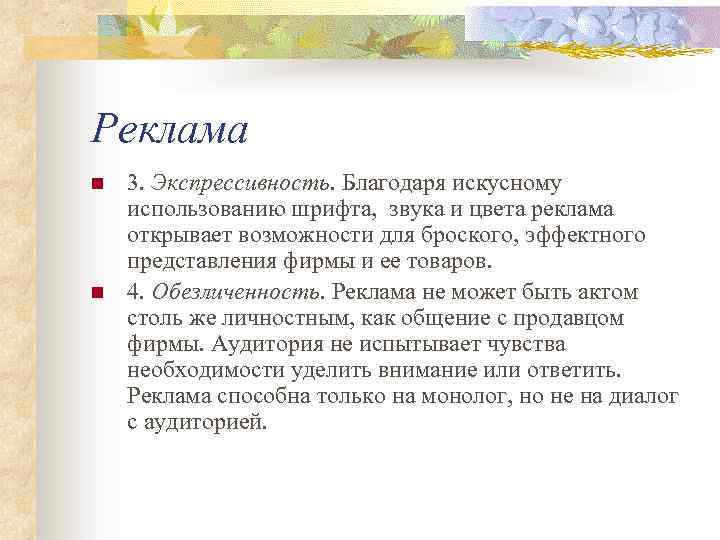 Реклама

3. Экспрессивность. Благодаря искусному использованию шрифта, звука и цвета реклама открывает возможности для броского, эффектного представления фирмы и ее товаров.

4. Обезличенность. Реклама не может быть актом столь же личностным, как общение с продавцом фирмы. Аудитория не испытывает чувства необходимости уделить внимание или ответить. Реклама способна только на монолог, но не на диалог с аудиторией.